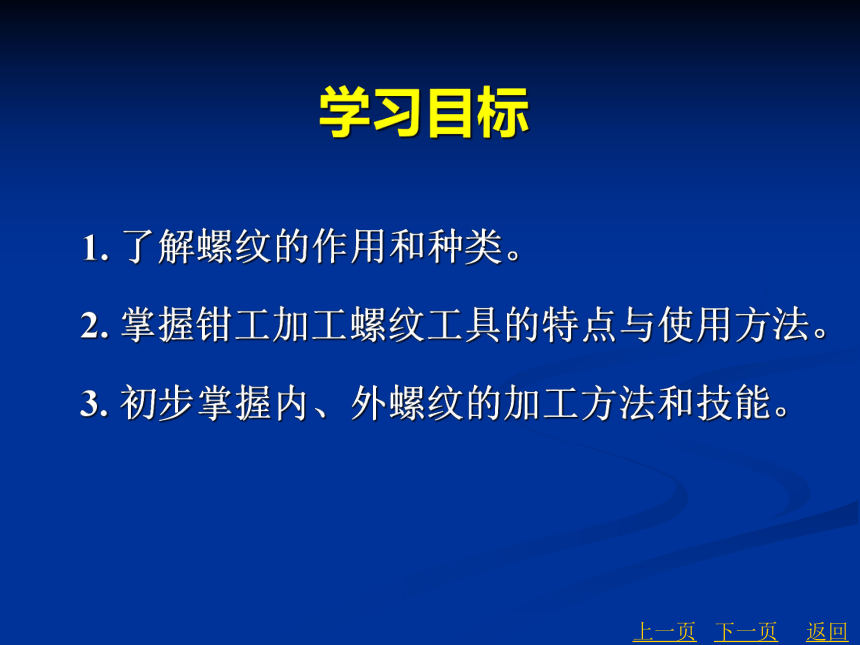 学习目标

1. 了解螺纹的作用和种类。

2. 掌握钳工加工螺纹工具的特点与使用方法。

3. 初步掌握内、外螺纹的加工方法和技能。

上一页 下一页 返回